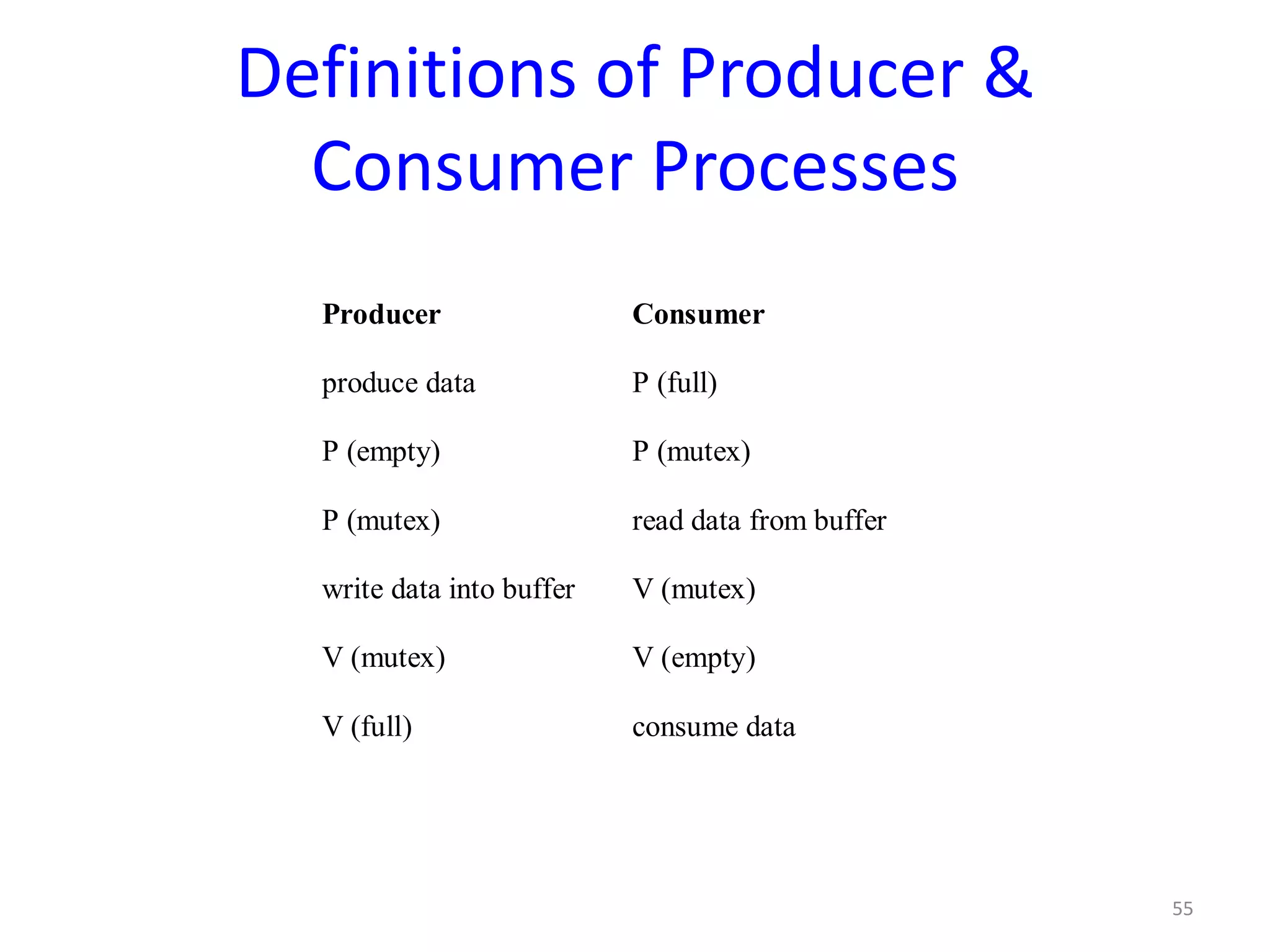 Definitions of Producer & Consumer Processes

| Producer | Consumer |
|---|---|
| produce data | P (full) |
| P (empty) | P (mutex) |
| P (mutex) | read data from buffer |
| write data into buffer | V (mutex) |
| V (mutex) | V (empty) |
| V (full) | consume data |

55